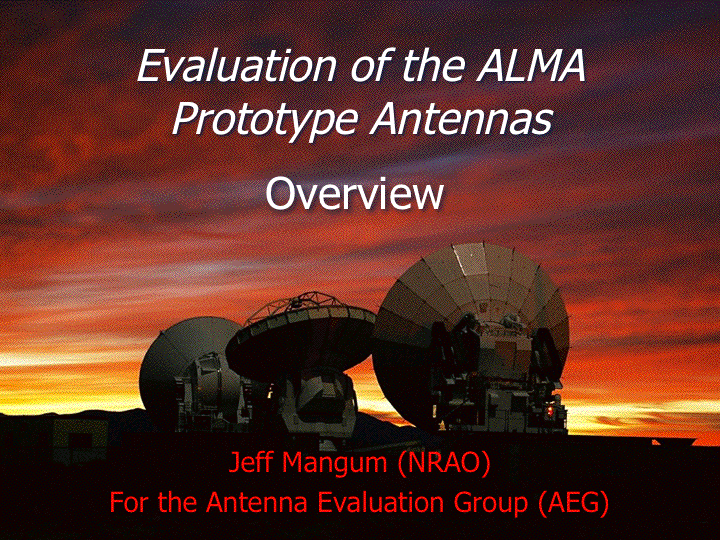 Evaluation of the ALMA Prototype Antennas

Overview

Jeff Mangum (NRAO)
For the Antenna Evaluation Group (AEG)